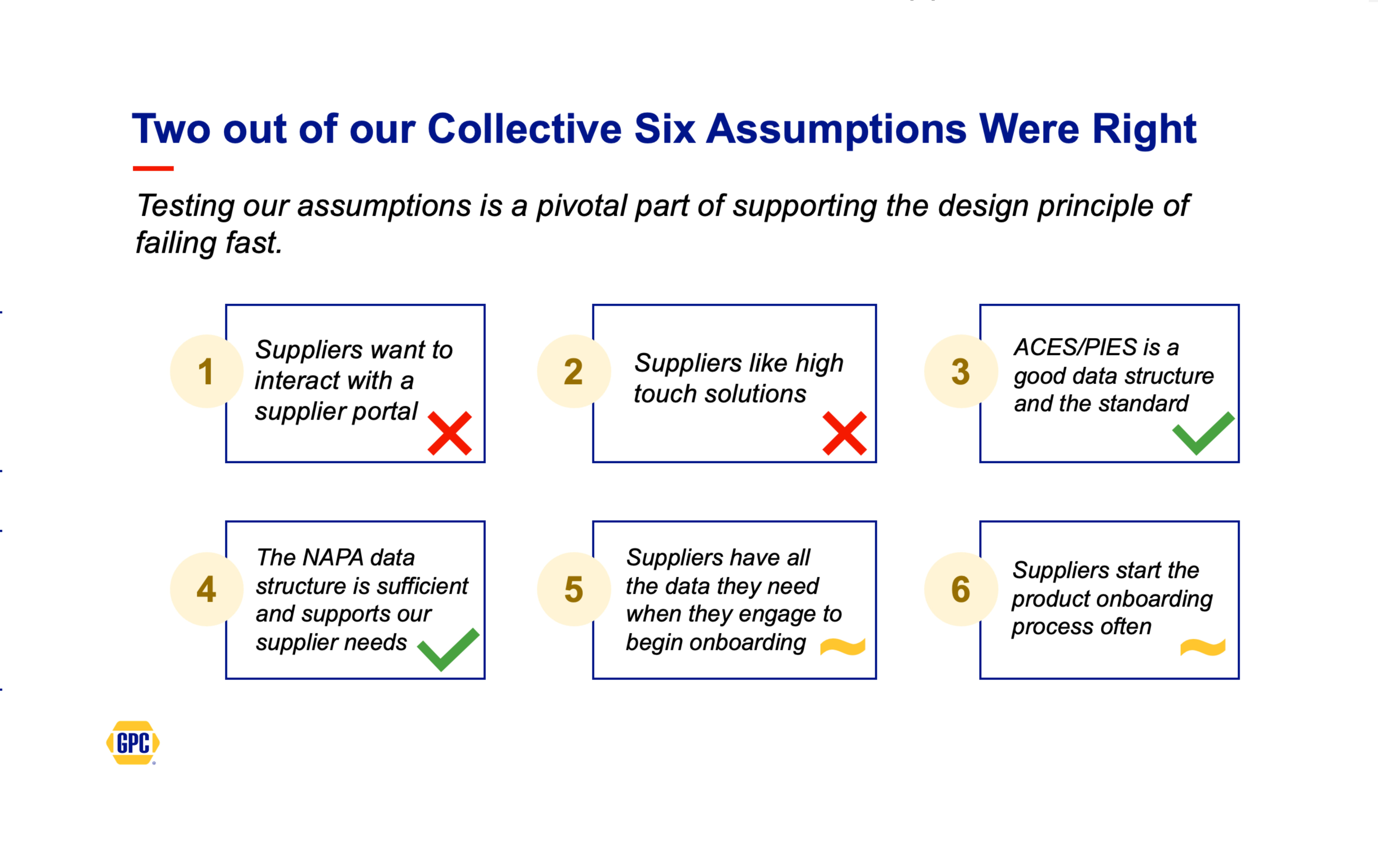 Two out of our Collective Six Assumptions Were Right

Testing our assumptions is a pivotal part of supporting the design principle of failing fast.

1 Suppliers want to interact with a supplier portal

2 Suppliers like high touch solutions

3 ACES/PIES is a good data structure and the standard

4 The NAPA data structure is sufficient and supports our supplier needs

5 Suppliers have all the data they need when they engage to begin onboarding

6 Suppliers start the product onboarding process often

GPC